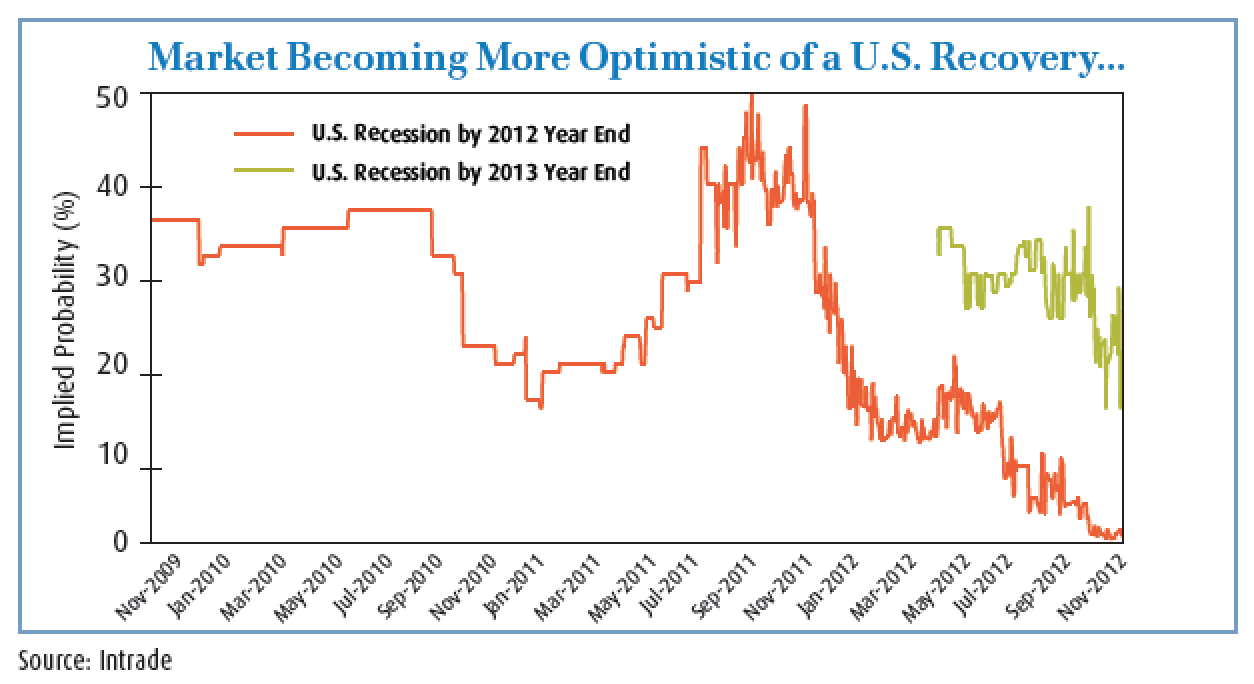 Market Becoming More Optimistic of a U.S. Recovery...

U.S. Recession by 2012 Year End
U.S. Recession by 2013 Year End

Implied Probability (%)

50
40
30
20
10
0

Nov-2009
Jan-2010
Mar-2010
May-2010
Jul-2010
Sep-2010
Nov-2010
Jan-2011
Mar-2011
May-2011
Jul-2011
Sep-2011
Nov-2011
Jan-2012
Mar-2012
May-2012
Jul-2012
Sep-2012
Nov-2012

Source: Intrade